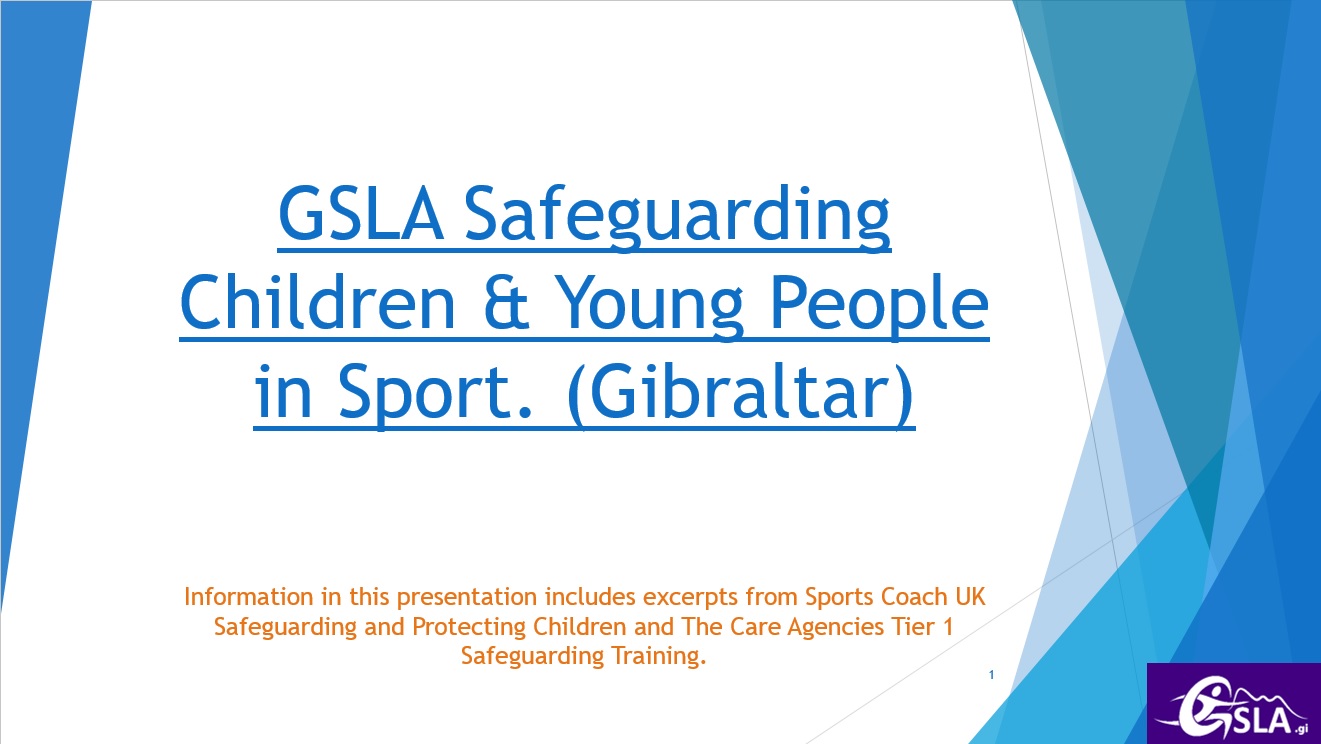 GSLA Safeguarding Children & Young People in Sport. (Gibraltar)

Information in this presentation includes excerpts from Sports Coach UK Safeguarding and Protecting Children and The Care Agencies Tier 1 Safeguarding Training.

1

GSLA.gi